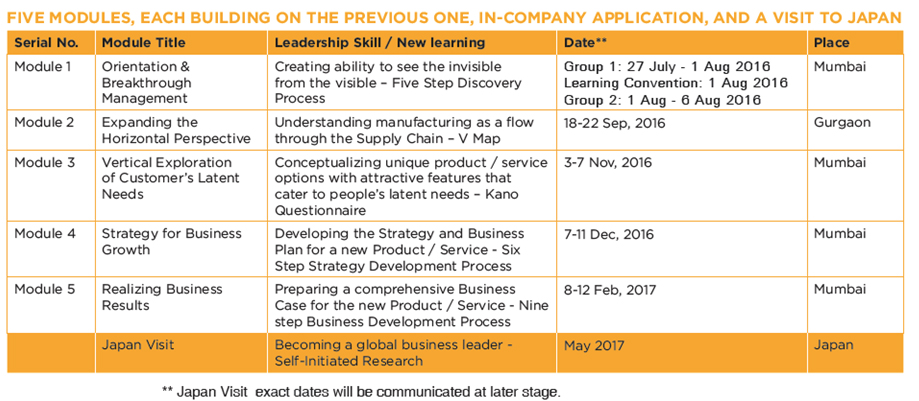 FIVE MODULES, EACH BUILDING ON THE PREVIOUS ONE, IN-COMPANY APPLICATION, AND A VISIT TO JAPAN

| Serial No. | Module Title | Leadership Skill / New learning | Date** | Place |
|---|---|---|---|---|
| Module 1 | Orientation & Breakthrough Management | Creating ability to see the invisible from the visible – Five Step Discovery Process | Group 1: 27 July - 1 Aug 2016 Learning Convention: 1 Aug 2016 Group 2: 1 Aug - 6 Aug 2016 | Mumbai |
| Module 2 | Expanding the Horizontal Perspective | Understanding manufacturing as a flow through the Supply Chain – V Map | 18-22 Sep, 2016 | Gurgaon |
| Module 3 | Vertical Exploration of Customer's Latent Needs | Conceptualizing unique product / service options with attractive features that cater to people's latent needs – Kano Questionnaire | 3-7 Nov, 2016 | Mumbai |
| Module 4 | Strategy for Business Growth | Developing the Strategy and Business Plan for a new Product / Service - Six Step Strategy Development Process | 7-11 Dec, 2016 | Mumbai |
| Module 5 | Realizing Business Results | Preparing a comprehensive Business Case for the new Product / Service - Nine step Business Development Process | 8-12 Feb, 2017 | Mumbai |
| | Japan Visit | Becoming a global business leader - Self-Initiated Research | May 2017 | Japan |

** Japan Visit exact dates will be communicated at later stage.